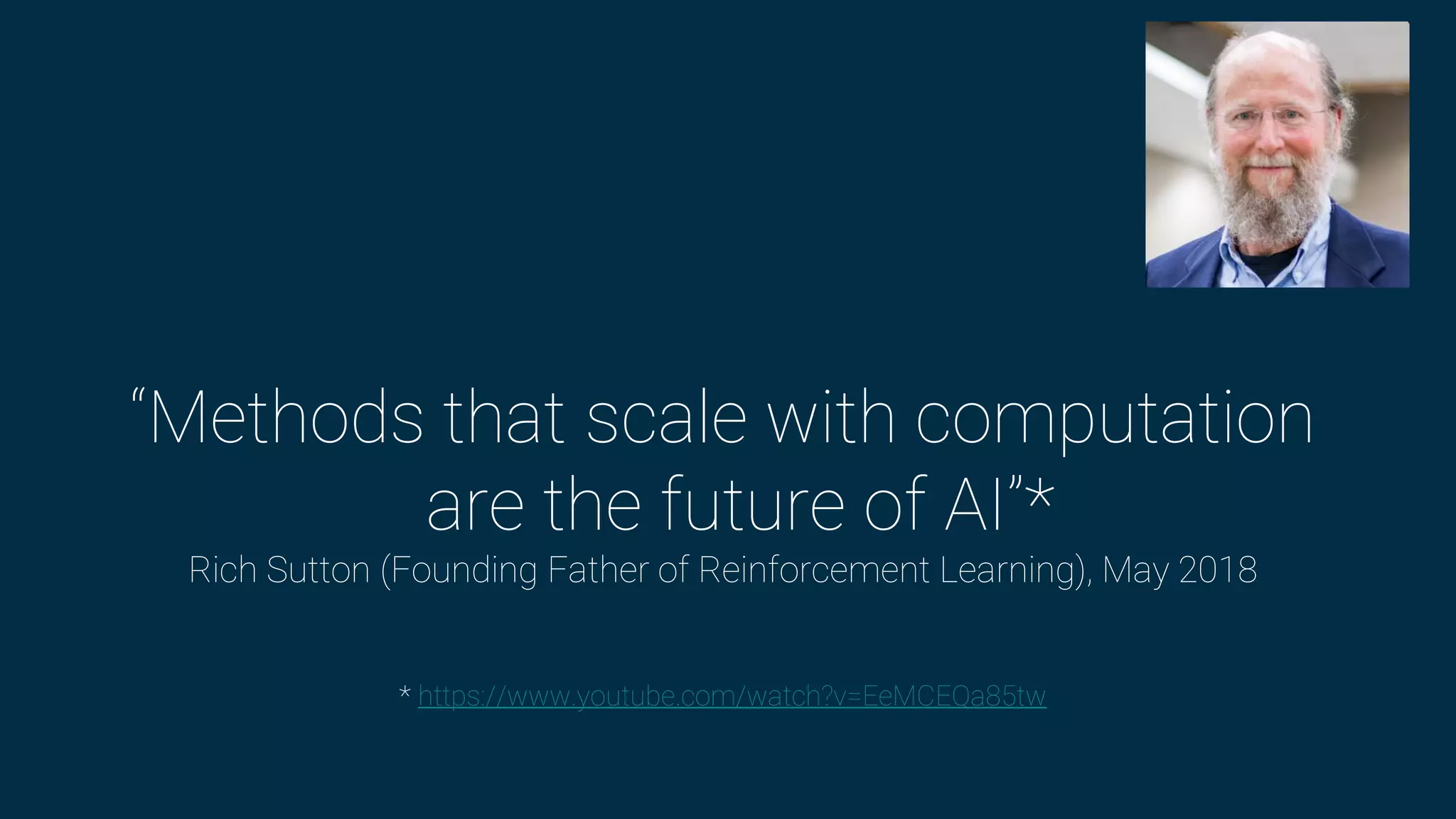 “Methods that scale with computation are the future of AI”*

Rich Sutton (Founding Father of Reinforcement Learning), May 2018

* https://www.youtube.com/watch?v=EeMCEQa85tw